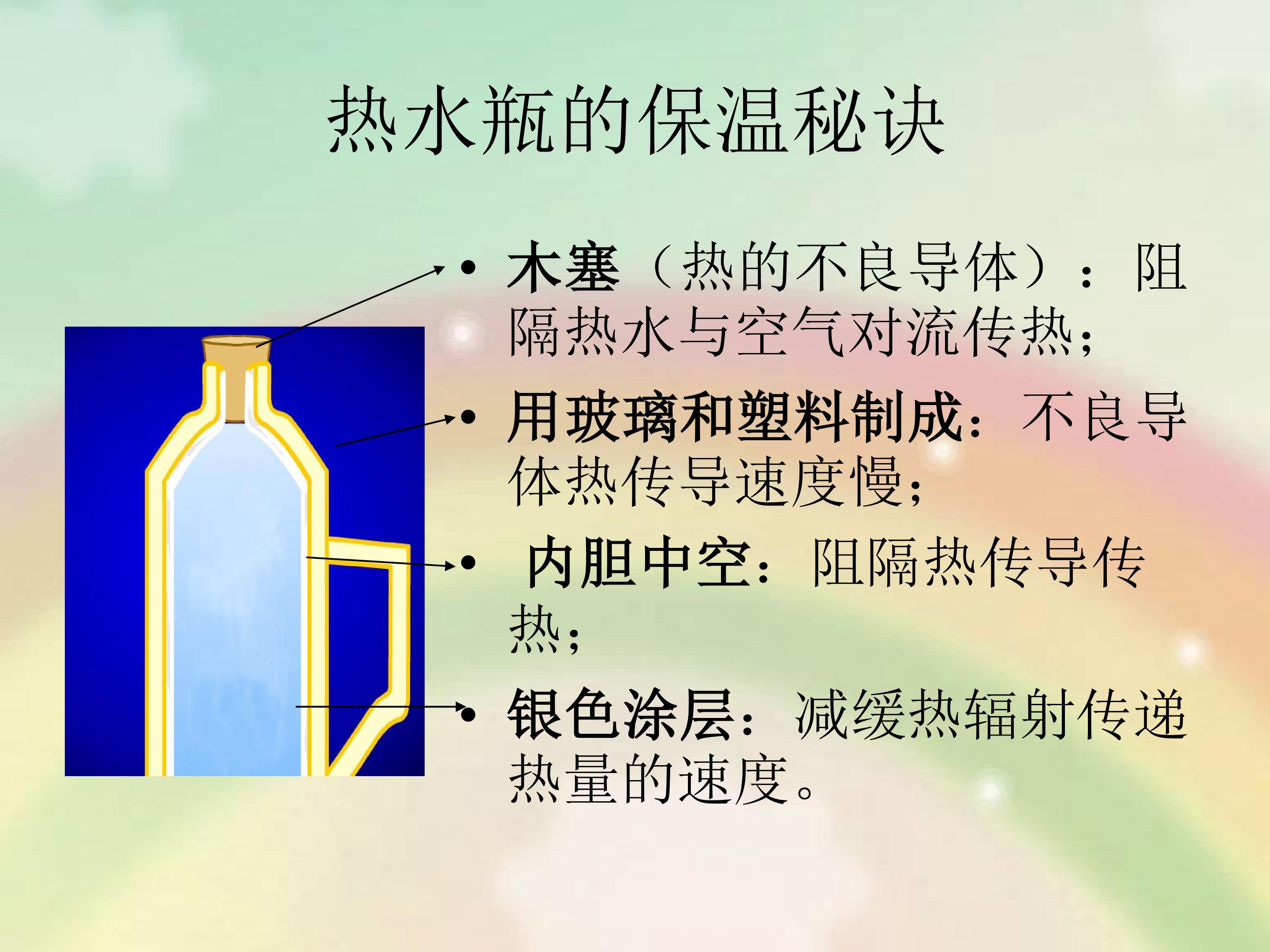 热水瓶的保温秘诀

• 木塞（热的不良导体）：阻隔热水与空气对流传热；

• 用玻璃和塑料制成：不良导体热传导速度慢；

• 内胆中空：阻隔热传导传热；

• 银色涂层：减缓热辐射传递热量的速度。